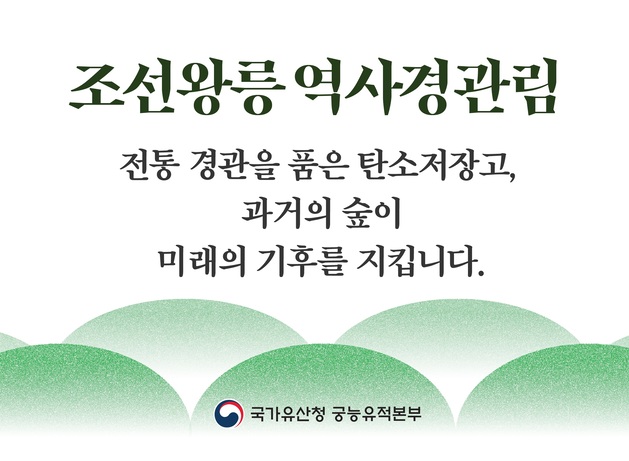 조선왕릉 역사경관림

전통 경관을 품은 탄소저장고,
과거의 숲이
미래의 기후를 지킵니다.

국가유산청 궁능유적본부